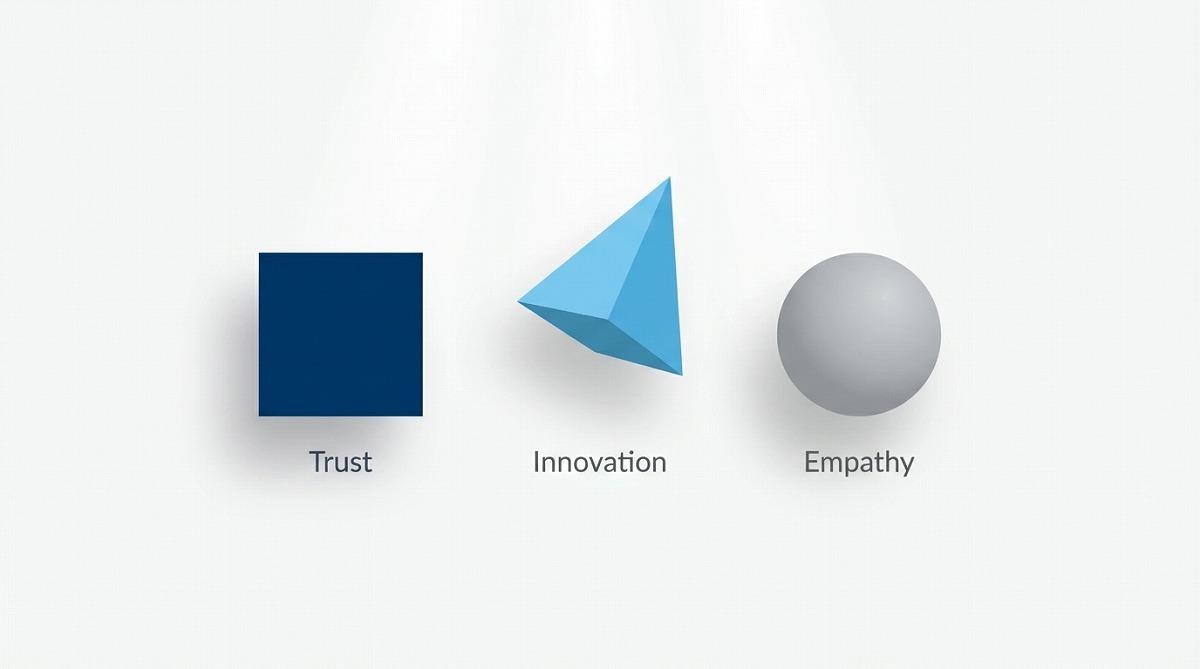 Trust
Innovation
Empathy